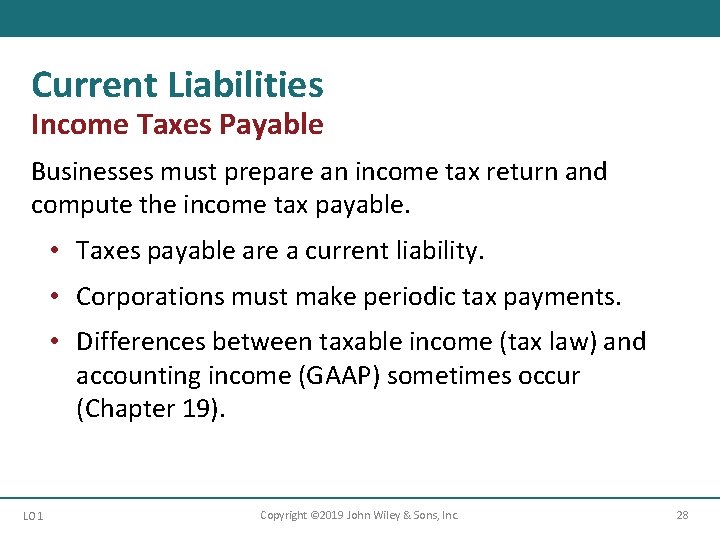 Current Liabilities
Income Taxes Payable

Businesses must prepare an income tax return and compute the income tax payable.

• Taxes payable are a current liability.

• Corporations must make periodic tax payments.

• Differences between taxable income (tax law) and accounting income (GAAP) sometimes occur (Chapter 19).

LO 1 Copyright ©2019 John Wiley & Sons, Inc. 28